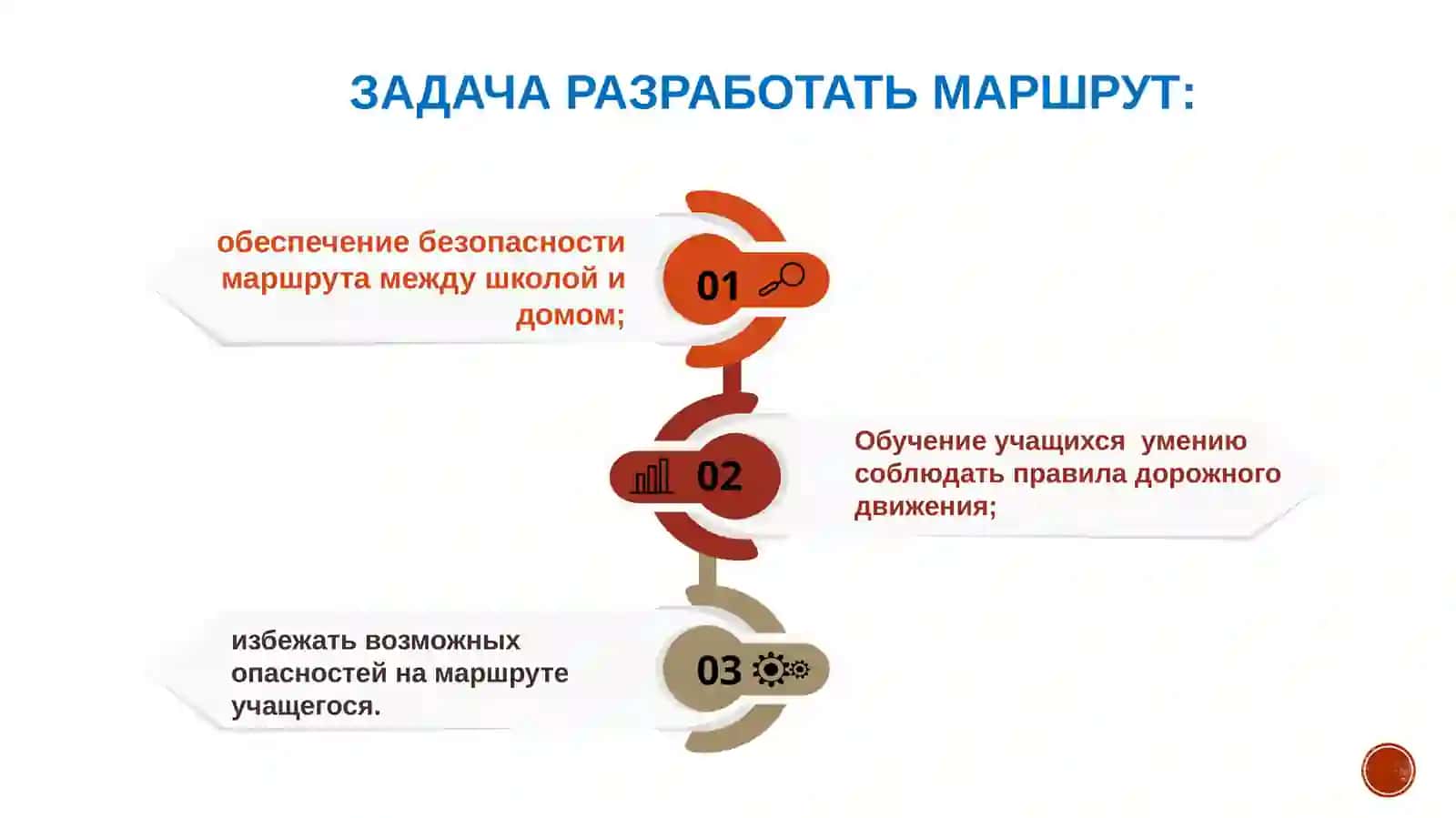 ЗАДАЧА РАЗРАБОТАТЬ МАРШРУТ:

обеспечение безопасности маршрута между школой и домом;

01

02

Обучение учащихся умению соблюдать правила дорожного движения;

избежать возможных опасностей на маршруте учащегося.

03